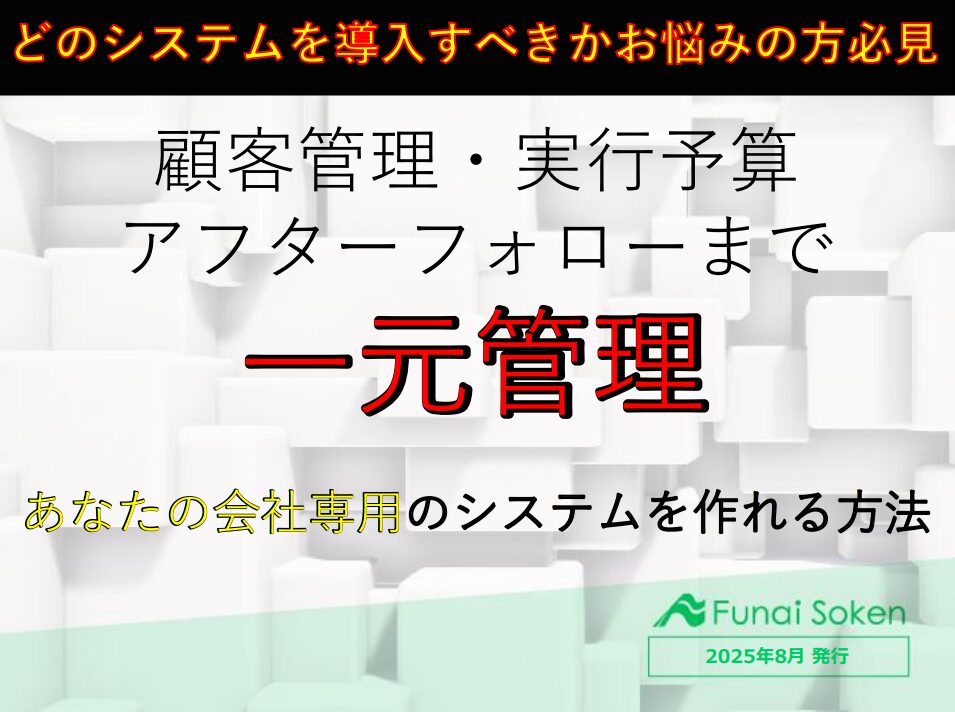 どのシステムを導入すべきかお悩みの方必見

顧客管理・実行予算
アフターフォローまで

一元管理

あなたの会社専用のシステムを作れる方法

Funai Soken

2025年8月 発行